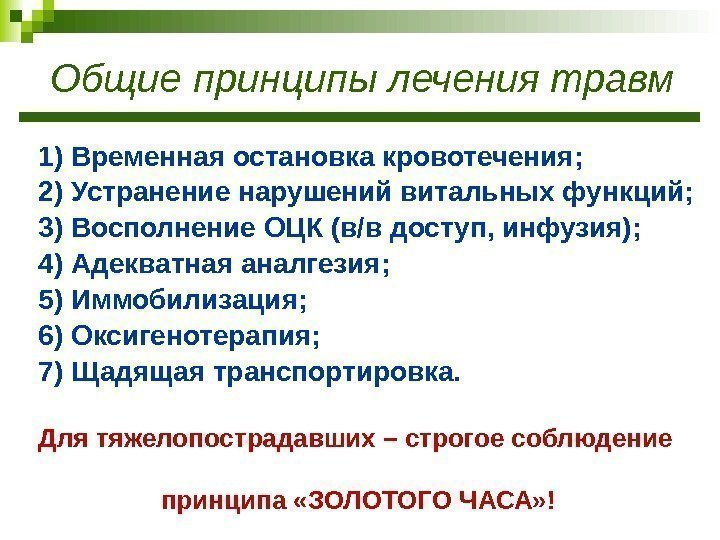 Общие принципы лечения травм

1) Временная остановка кровотечения;
2) Устранение нарушений витальных функций;
3) Восполнение ОЦК (в/в доступ, инфузия);
4) Адекватная аналгезия;
5) Иммобилизация;
6) Оксигенотерапия;
7) Щадящая транспортировка.

Для тяжелопострадавших – строгое соблюдение

принципа «ЗОЛОТОГО ЧАСА»!